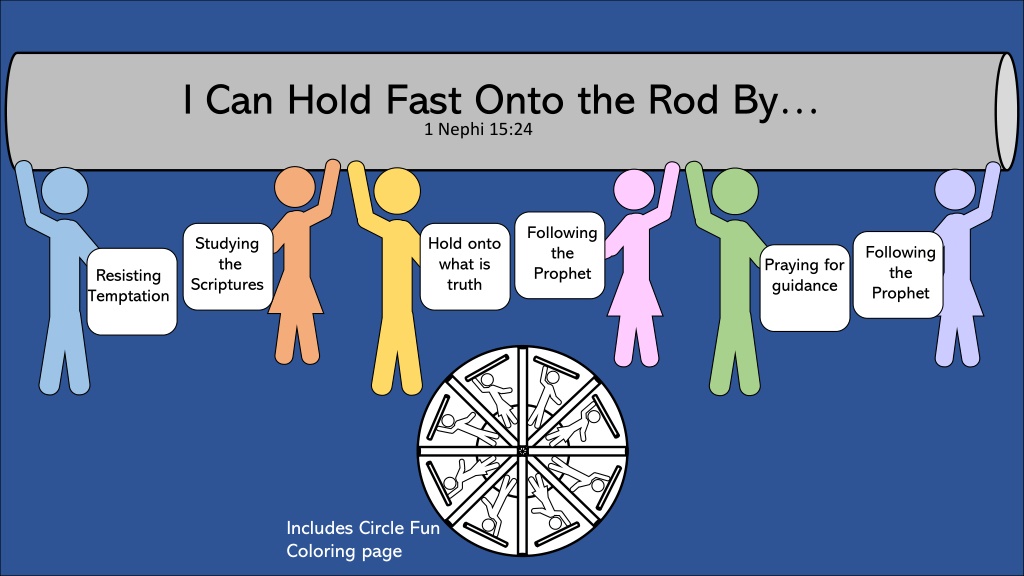 I Can Hold Fast Onto the Rod By…
1 Nephi 15:24

Resisting Temptation

Studying the Scriptures

Hold onto what is truth

Following the Prophet

Praying for guidance

Following the Prophet

Includes Circle Fun Coloring page